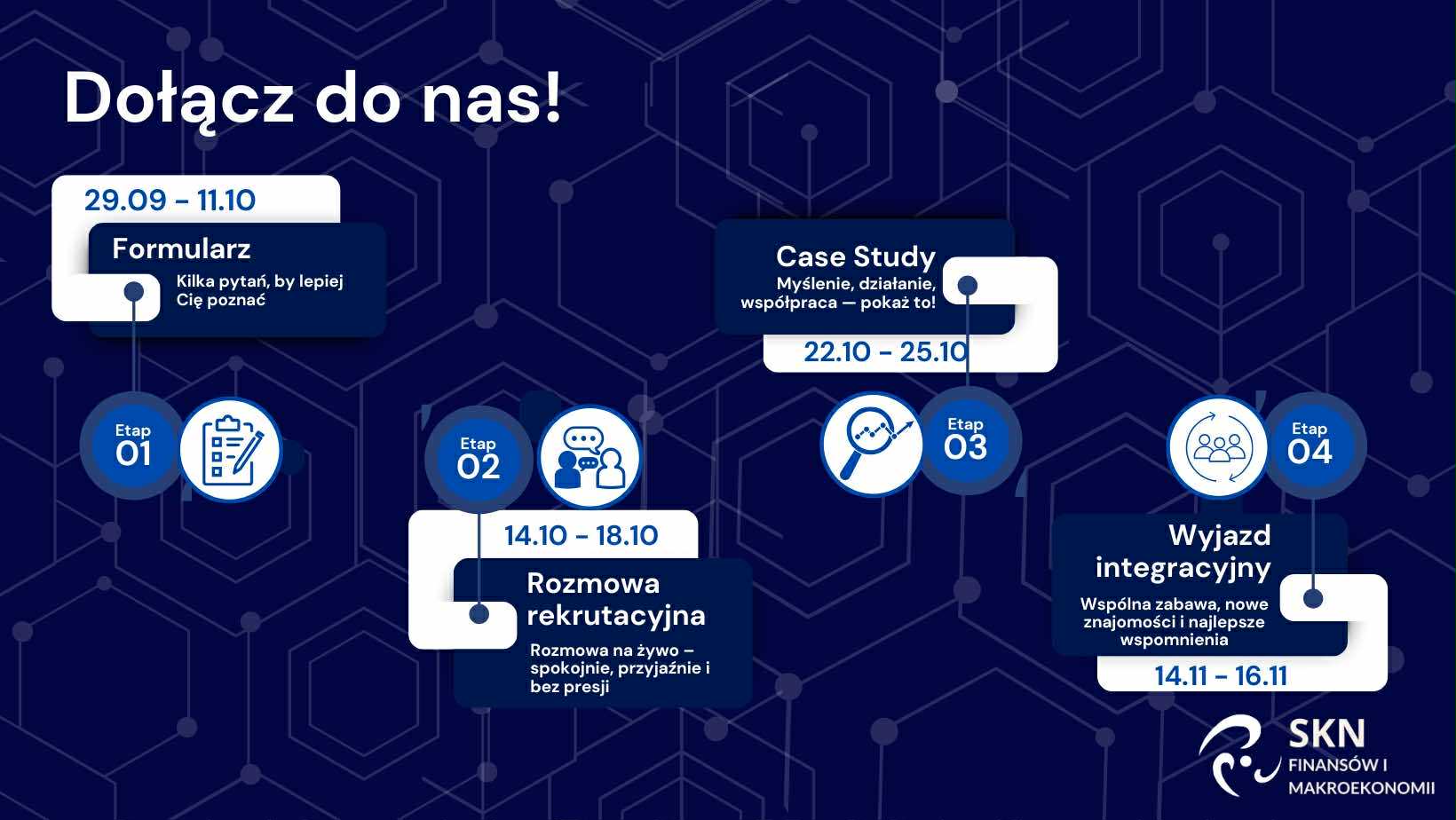 Dołącz do nas!

29.09 - 11.10
Formularz
Kilka pytań, by lepiej Cię poznać

Etap 01

Etap 02

14.10 - 18.10
Rozmowa rekrutacyjna
Rozmowa na żywo – spokojnie, przyjaźnie i bez presji

Case Study
Myślenie, działanie, współpraca — pokaż to!
22.10 - 25.10

Etap 03

Etap 04

Wyjazd integracyjny
Wspólna zabawa, nowe znajomości i najlepsze wspomnienia
14.11 - 16.11

SKN
FINANSÓW I MAKROEKONOMII